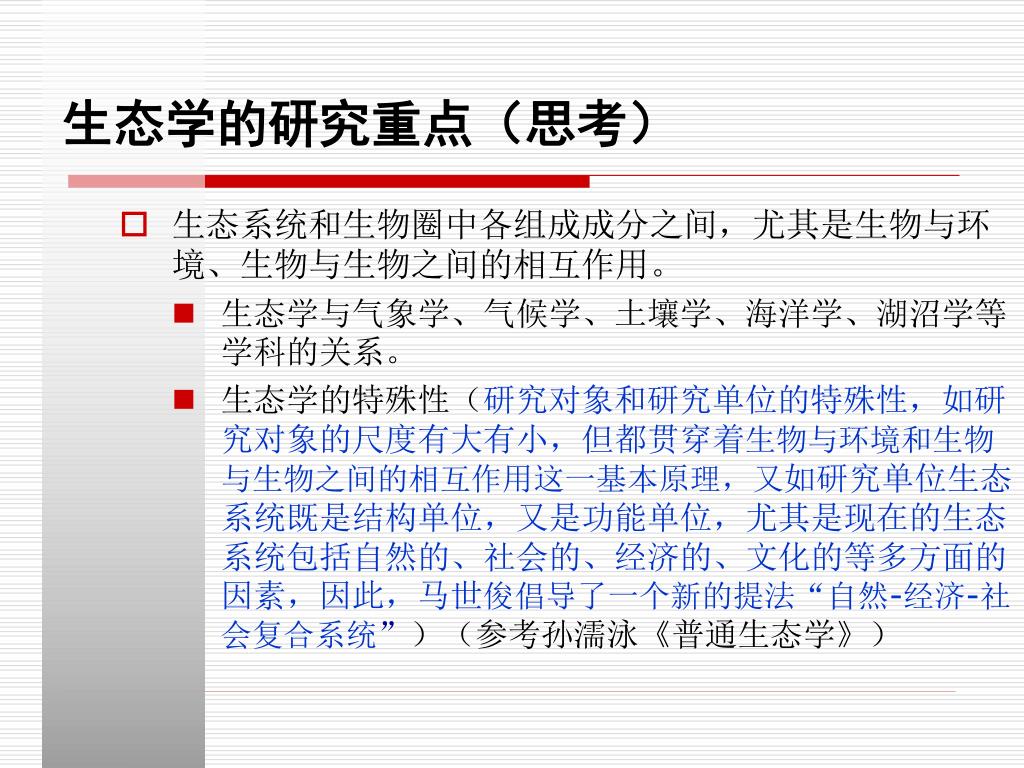 生态学的研究重点（思考）

生态系统和生物圈中各组成成分之间，尤其是生物与环境、生物与生物之间的相互作用。

生态学与气象学、气候学、土壤学、海洋学、湖沼学等学科的关系。

生态学的特殊性（研究对象和研究单位的特殊性，如研究对象的尺度有大有小，但都贯穿着生物与环境和生物与生物之间的相互作用这一基本原理，又如研究单位生态系统既是结构单位，又是功能单位，尤其是现在的生态系统包括自然的、社会的、经济的、文化的等多方面的因素，因此，马世俊倡导了一个新的提法“自然-经济-社会复合系统”）（参考孙濡泳《普通生态学》）